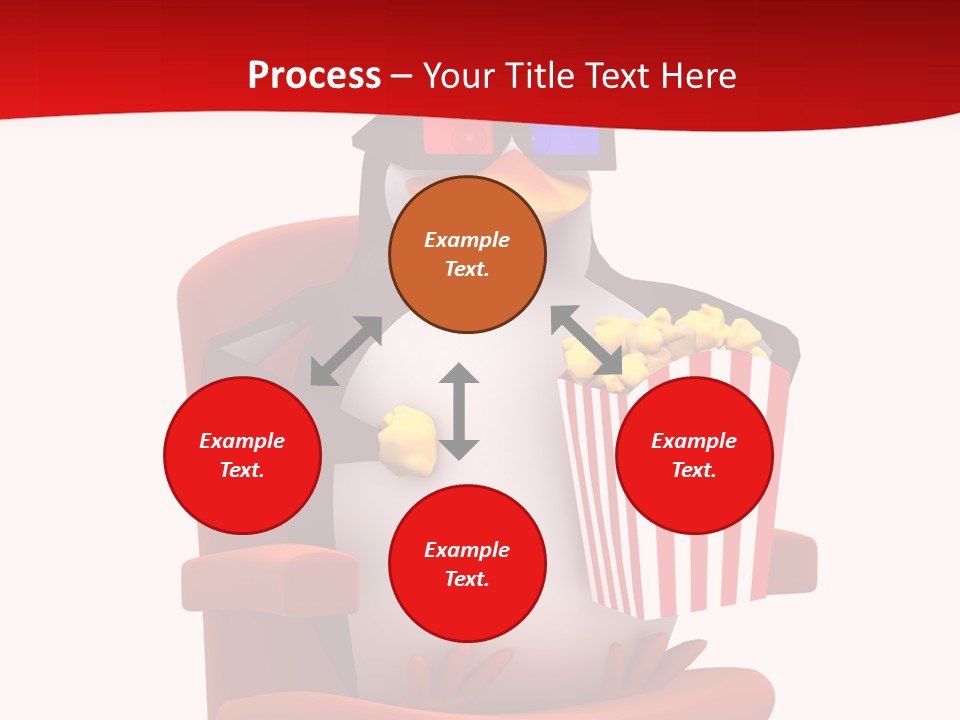 Process – Your Title Text Here

Example Text.

Example Text.

Example Text.

Example Text.